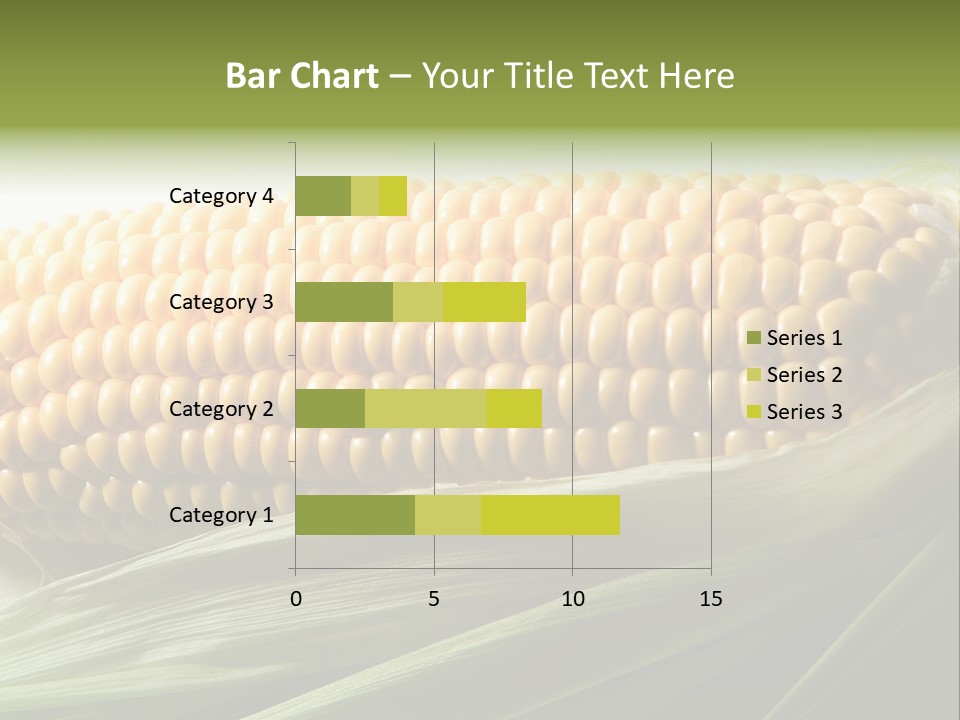 Bar Chart – Your Title Text Here

Category 4
Category 3
Category 2
Category 1

0
5
10
15

Series 1
Series 2
Series 3